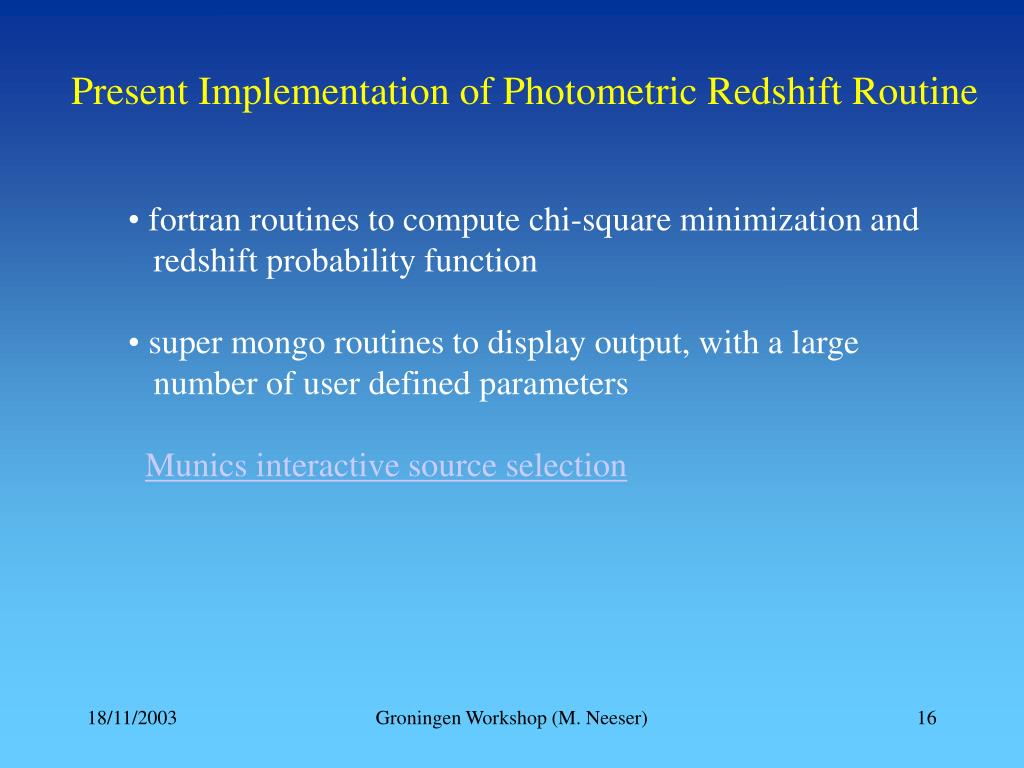 Present Implementation of Photometric Redshift Routine

• fortran routines to compute chi-square minimization and redshift probability function

• super mongo routines to display output, with a large number of user defined parameters

Munics interactive source selection

18/11/2003

Groningen Workshop (M. Neeser)

16